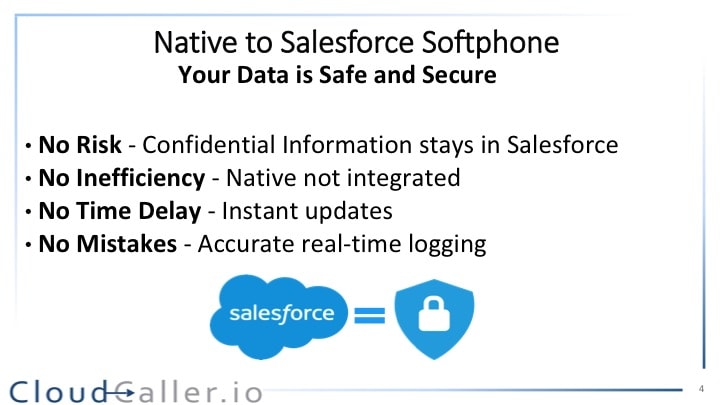 Native to Salesforce Softphone
Your Data is Safe and Secure

• No Risk - Confidential Information stays in Salesforce
• No Inefficiency - Native not integrated
• No Time Delay - Instant updates
• No Mistakes - Accurate real-time logging

salesforce =

CloudCaller.io

4